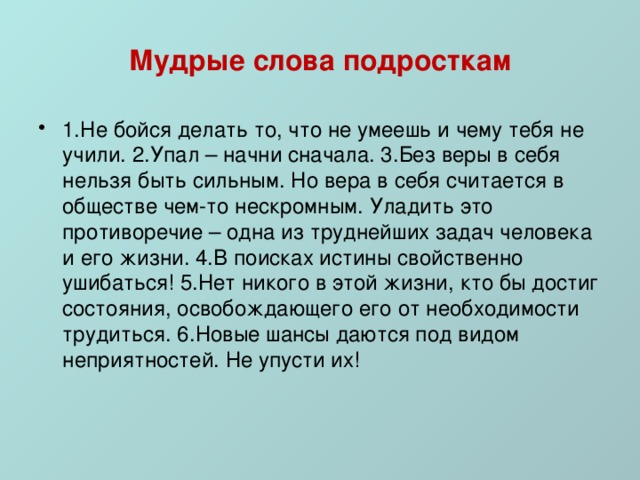 Мудрые слова подросткам

• 1.Не бойся делать то, что не умеешь и чему тебя не учили. 2.Упал – начни сначала. 3.Без веры в себя нельзя быть сильным. Но вера в себя считается в обществе чем-то нескромным. Уладить это противоречие – одна из труднейших задач человека и его жизни. 4.В поисках истины свойственно ушибаться! 5.Нет никого в этой жизни, кто бы достиг состояния, освобождающего его от необходимости трудиться. 6.Новые шансы даются под видом неприятностей. Не упусти их!